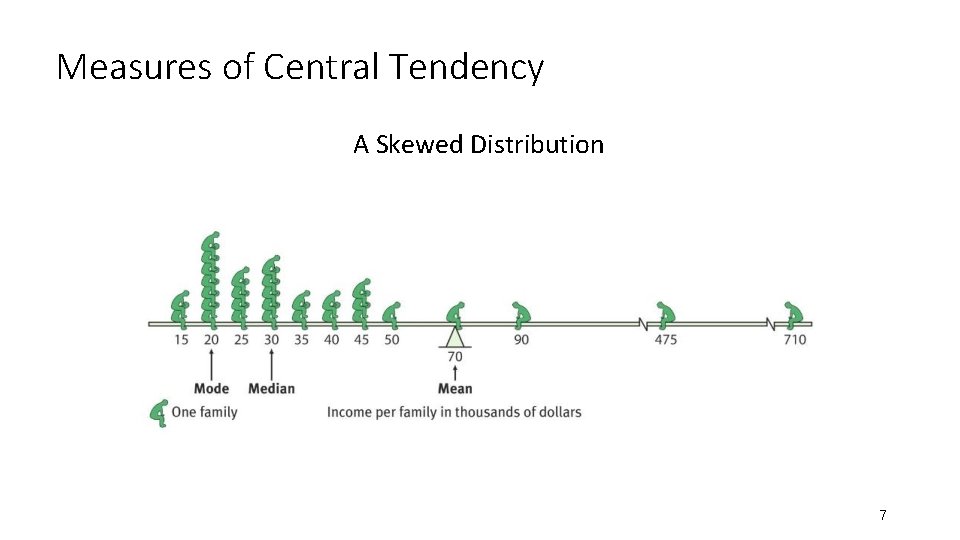 Measures of Central Tendency

A Skewed Distribution

15 20 25 30 35 40 45 50 70 90 475 710

Mode Median Mean

One family

Income per family in thousands of dollars

7